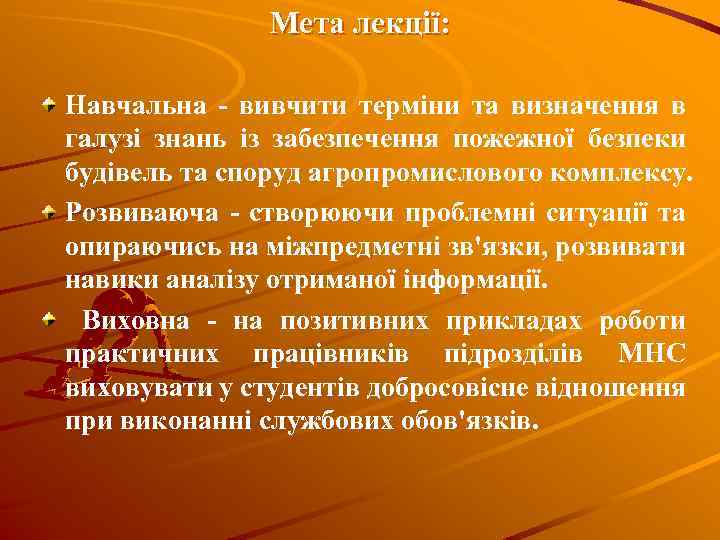 Мета лекції:

Навчальна - вивчити терміни та визначення в галузі знань із забезпечення пожежної безпеки будівель та споруд агропромислового комплексу.

Розвиваюча - створюючи проблемні ситуації та опираючись на міжпредметні зв'язки, розвивати навики аналізу отриманої інформації.

Виховна - на позитивних прикладах роботи практичних працівників підрозділів МНС виховувати у студентів добросовісне відношення при виконанні службових обов'язків.